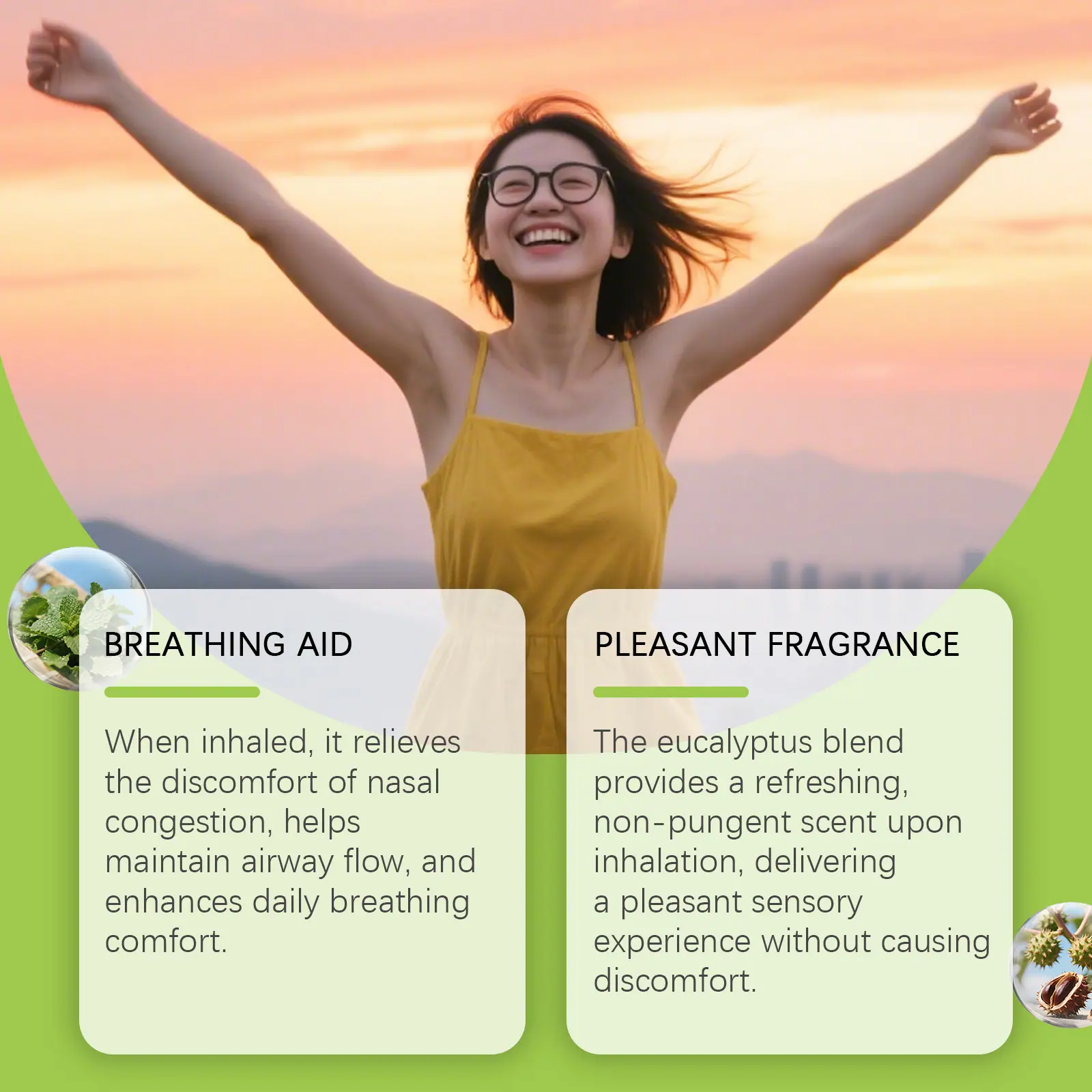 BREATHING AID

When inhaled, it relieves the discomfort of nasal congestion, helps maintain airway flow, and enhances daily breathing comfort.

PLEASANT FRAGRANCE

The eucalyptus blend provides a refreshing, non-pungent scent upon inhalation, delivering a pleasant sensory experience without causing discomfort.